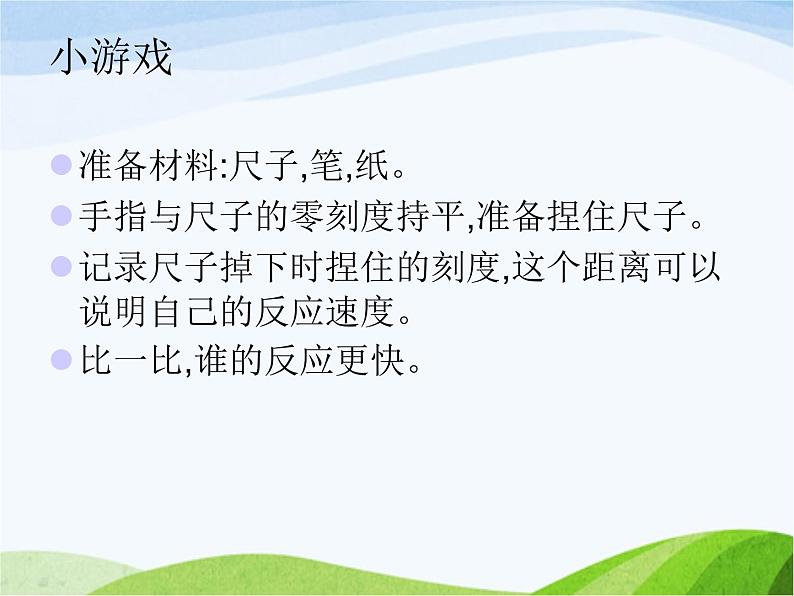 小游戏

准备材料:尺子,笔,纸。

手指与尺子的零刻度持平,准备捏住尺子。

记录尺子掉下时捏住的刻度,这个距离可以说明自己的反应速度。

比一比,谁的反应更快。